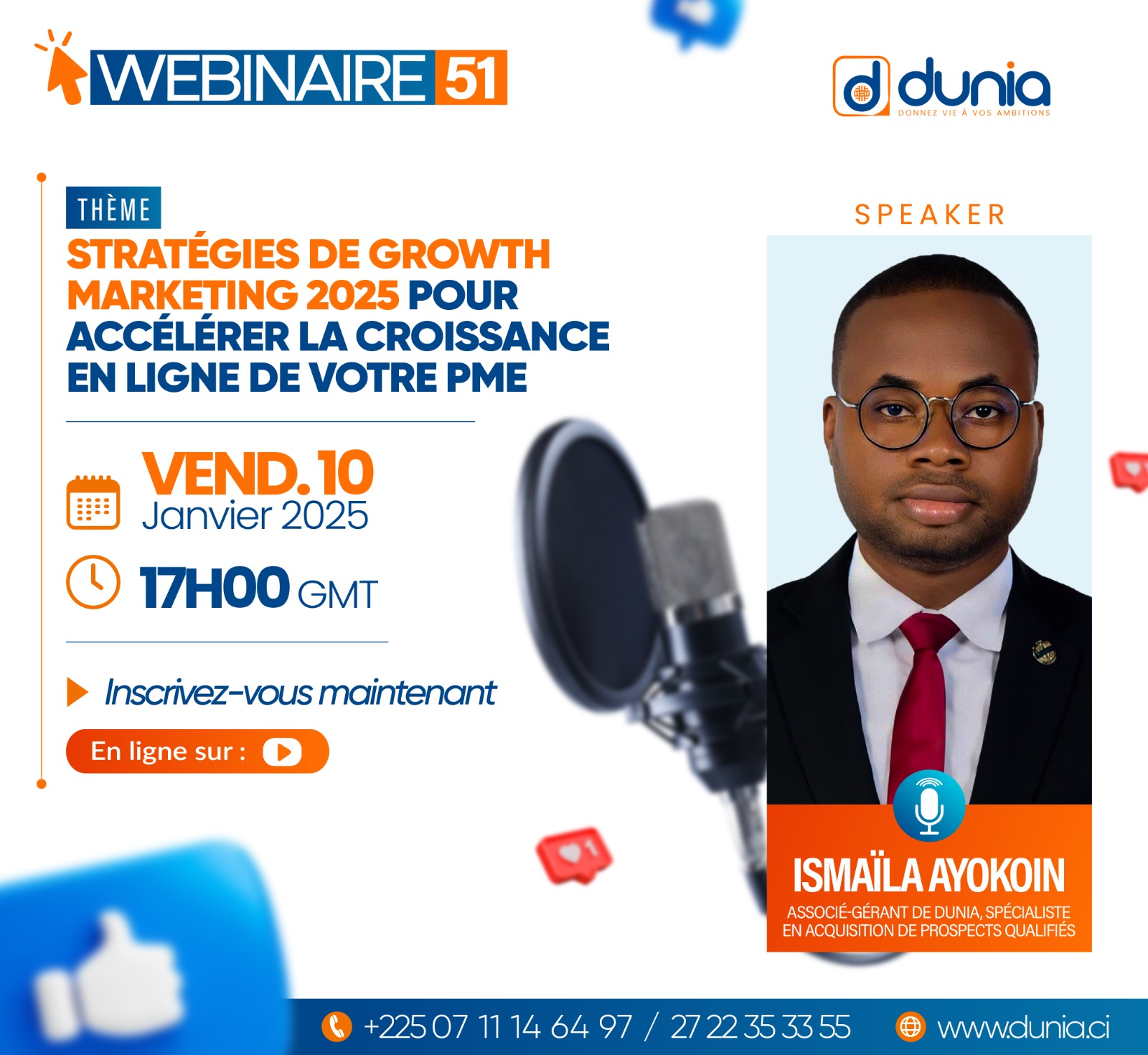 WEBINAIRE 51

dunia
DONNEZ VIE À VOS AMBITIONS

THÈME
STRATÉGIES DE GROWTH MARKETING 2025 POUR ACCÉLÉRER LA CROISSANCE EN LIGNE DE VOTRE PME

VEND. 10
Janvier 2025

17H00 GMT

Inscrivez-vous maintenant

En ligne sur :

SPEAKER

ISMAÏLA AYOKOIN
ASSOCIÉ-GÉRANT DE DUNIA, SPÉCIALISTE EN ACQUISITION DE PROSPECTS QUALIFIÉS

+225 07 11 14 64 97 / 27 22 35 33 55
www.dunia.ci